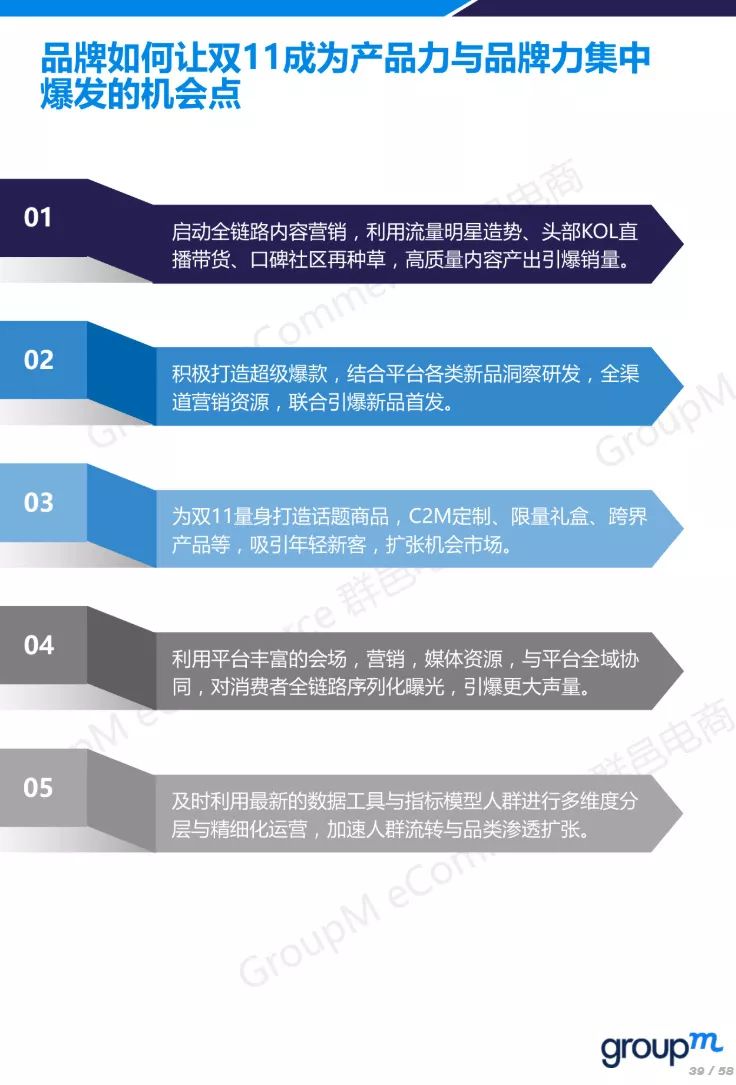 品牌如何让双11成为产品力与品牌力集中爆发的机会点

01
启动全链路内容营销，利用流量明星造势、头部KOL直播带货、口碑社区再种草，高质量内容产出引爆销量。

02
积极打造超级爆款，结合平台各类新品洞察研发，全渠道营销资源，联合引爆新品首发。

03
为双11量身打造话题商品，C2M定制、限量礼盒、跨界产品等，吸引年轻新客，扩张机会市场。

04
利用平台丰富的会场，营销，媒体资源，与平台全域协同，对消费者全链路序列化曝光，引爆更大声量。

05
及时利用最新的数据工具与指标模型人群进行多维度分层与精细化运营，加速人群流转与品类渗透扩张。

GroupM eCommerce 群邑电商

groupm
39 / 58